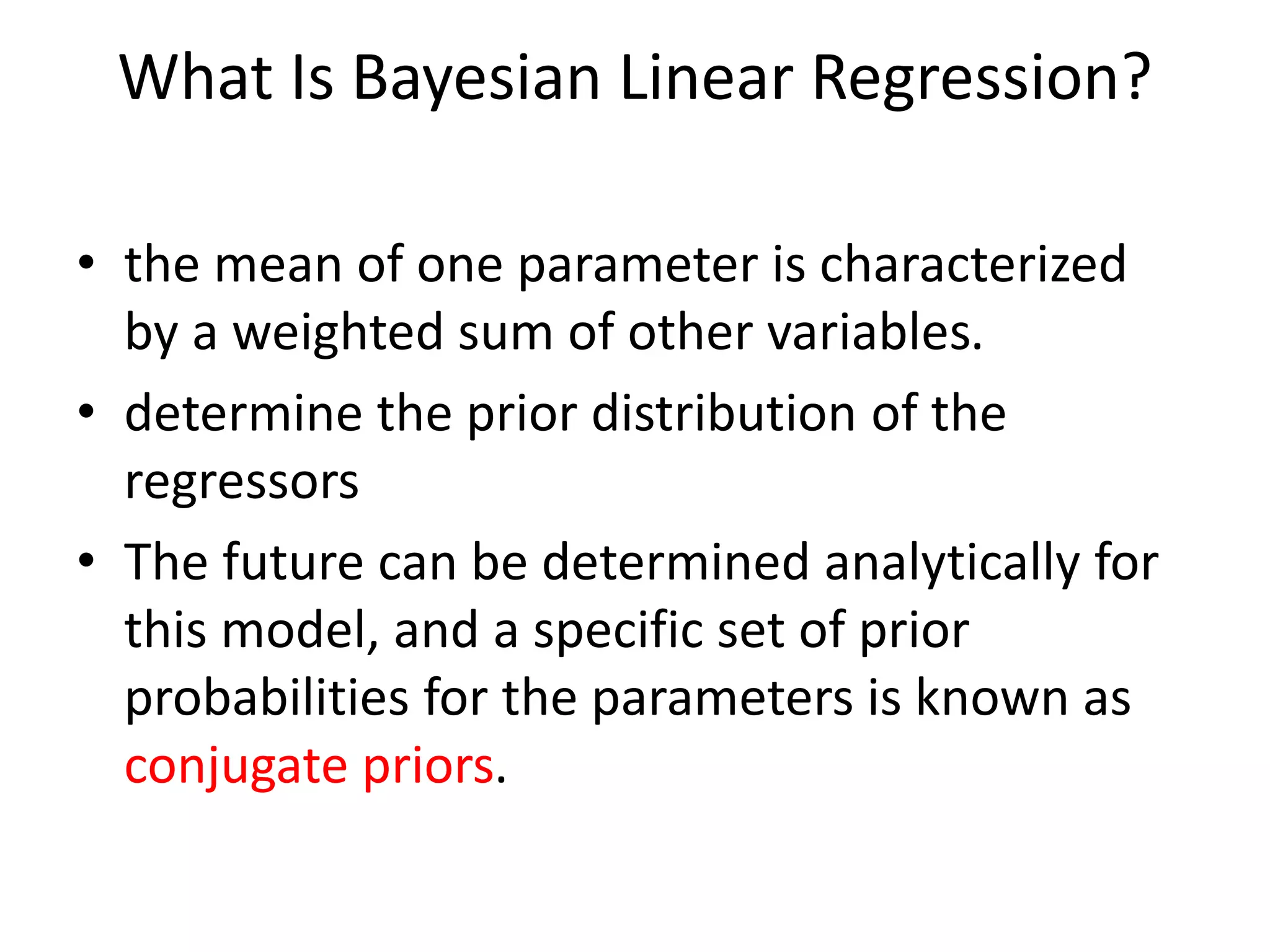 What Is Bayesian Linear Regression?

• the mean of one parameter is characterized by a weighted sum of other variables.

• determine the prior distribution of the regressors

• The future can be determined analytically for this model, and a specific set of prior probabilities for the parameters is known as conjugate priors.